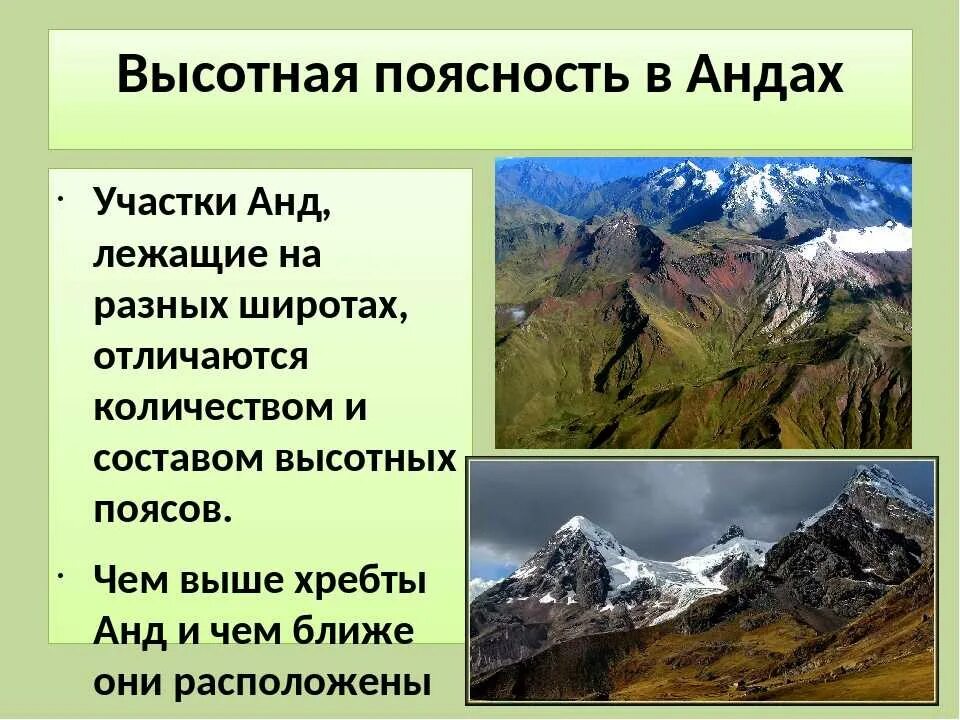 Высотная поясность в Андах

· Участки Анд, лежащие на разных широтах, отличаются количеством и составом высотных поясов.

· Чем выше хребты Анд и чем ближе они расположены